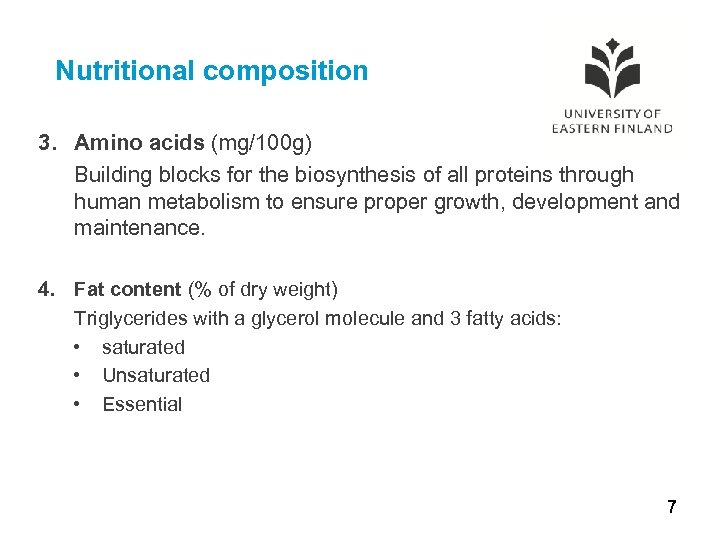 Nutritional composition

UNIVERSITY OF EASTERN FINLAND

3. Amino acids (mg/100g)

Building blocks for the biosynthesis of all proteins through human metabolism to ensure proper growth, development and maintenance.

4. Fat content (% of dry weight)

Triglycerides with a glycerol molecule and 3 fatty acids:

• saturated
• Unsaturated
• Essential

7